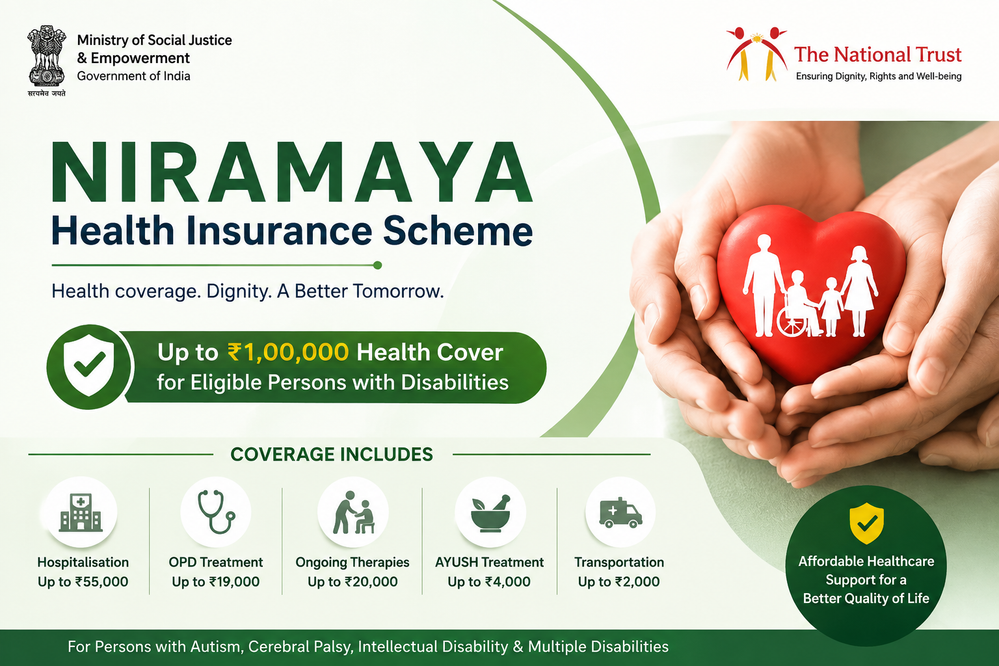 सत्यमेव जयते
Ministry of Social Justice & Empowerment
Government of India

The National Trust
Ensuring Dignity, Rights and Well-being

NIRAMAYA
Health Insurance Scheme

Health coverage. Dignity. A Better Tomorrow.

Up to ₹1,00,000 Health Cover for Eligible Persons with Disabilities

COVERAGE INCLUDES

Hospitalisation
Up to ₹55,000

OPD Treatment
Up to ₹19,000

Ongoing Therapies
Up to ₹20,000

AYUSH Treatment
Up to ₹4,000

Transportation
Up to ₹2,000

Affordable Healthcare Support for a Better Quality of Life

For Persons with Autism, Cerebral Palsy, Intellectual Disability & Multiple Disabilities